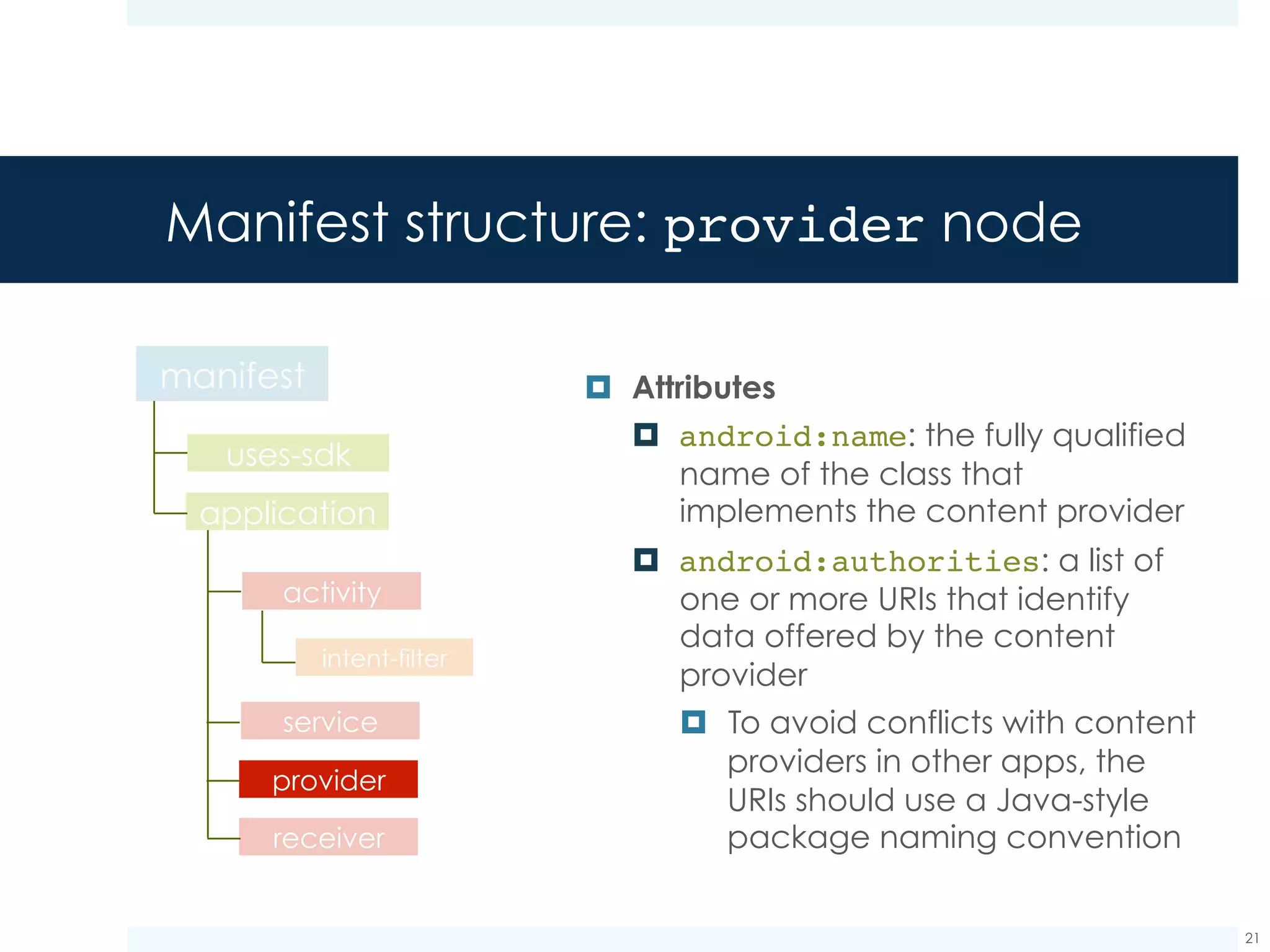 Manifest structure: provider node

manifest

uses-sdk

application

activity

intent-filter

service

provider

receiver

Attributes

android:name: the fully qualified name of the class that implements the content provider

android:authorities: a list of one or more URIs that identify data offered by the content provider

To avoid conflicts with content providers in other apps, the URIs should use a Java-style package naming convention

21